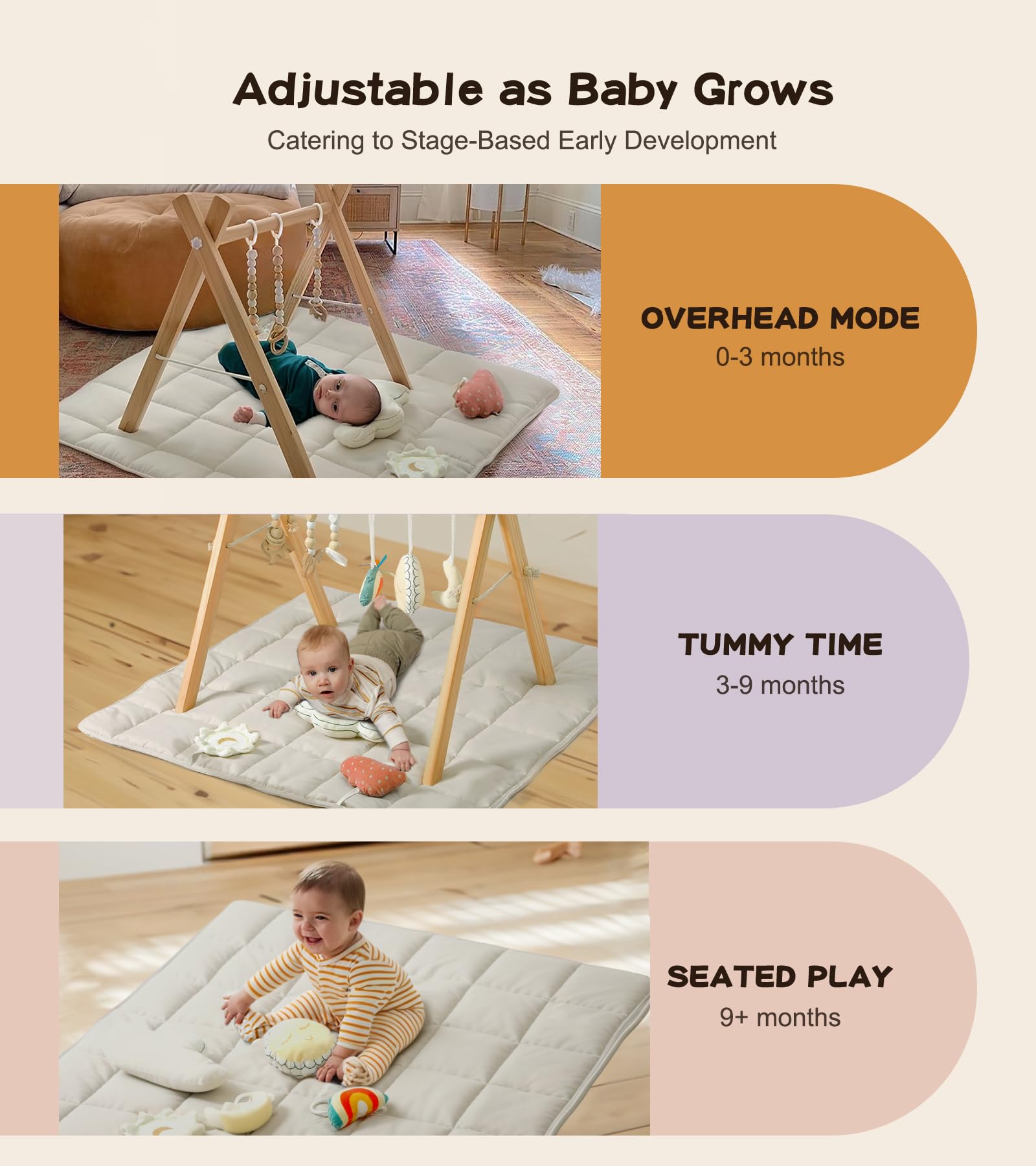 Adjustable as Baby Grows

Catering to Stage-Based Early Development

OVERHEAD MODE
0-3 months

TUMMY TIME
3-9 months

SEATED PLAY
9+ months